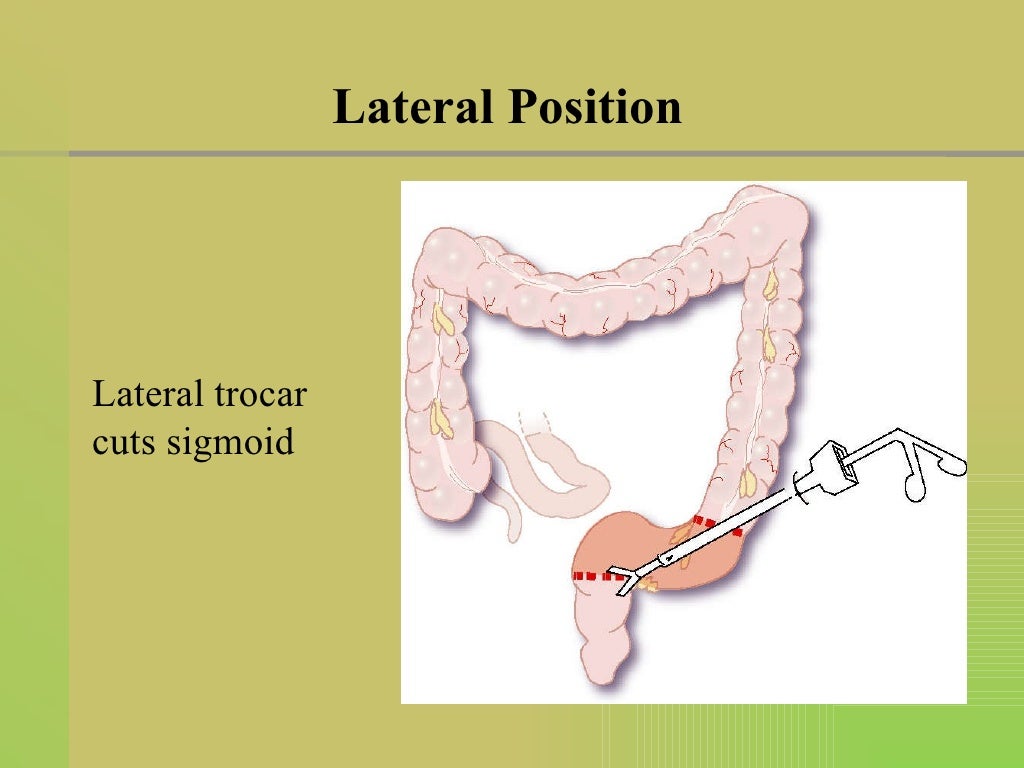 Lateral Position

Lateral trocar cuts sigmoid